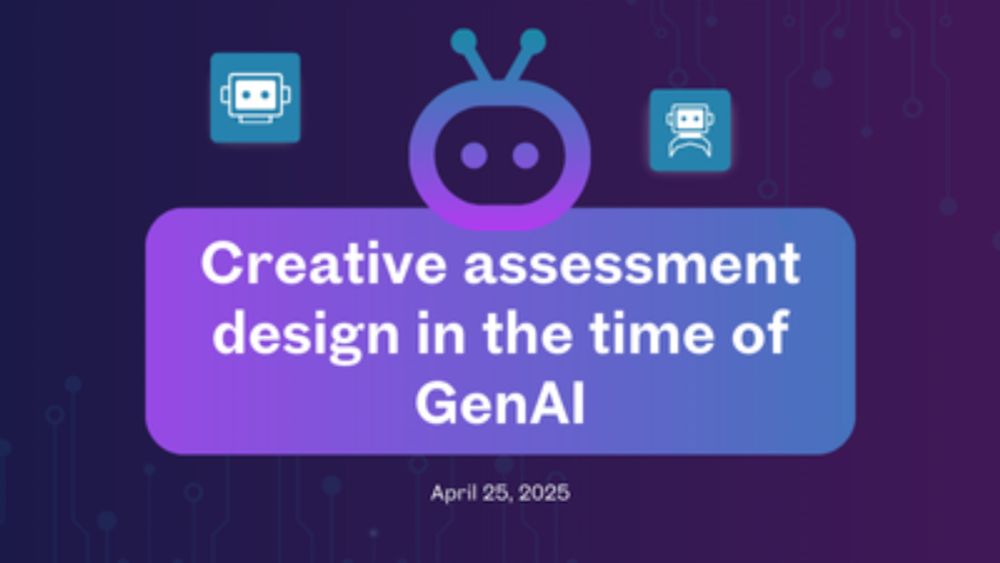 Creative assessment design in the time of GenAI

April 25, 2025